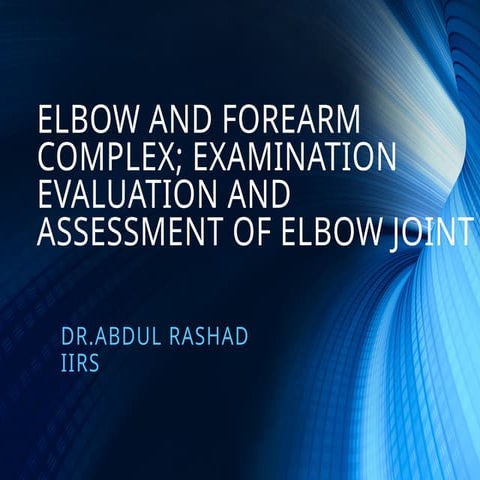 ELBOW AND FOREARM COMPLEX; EXAMINATION EVALUATION AND ASSESSMENT OF ELBOW JOINT

DR.ABDUL RASHAD
IIRS